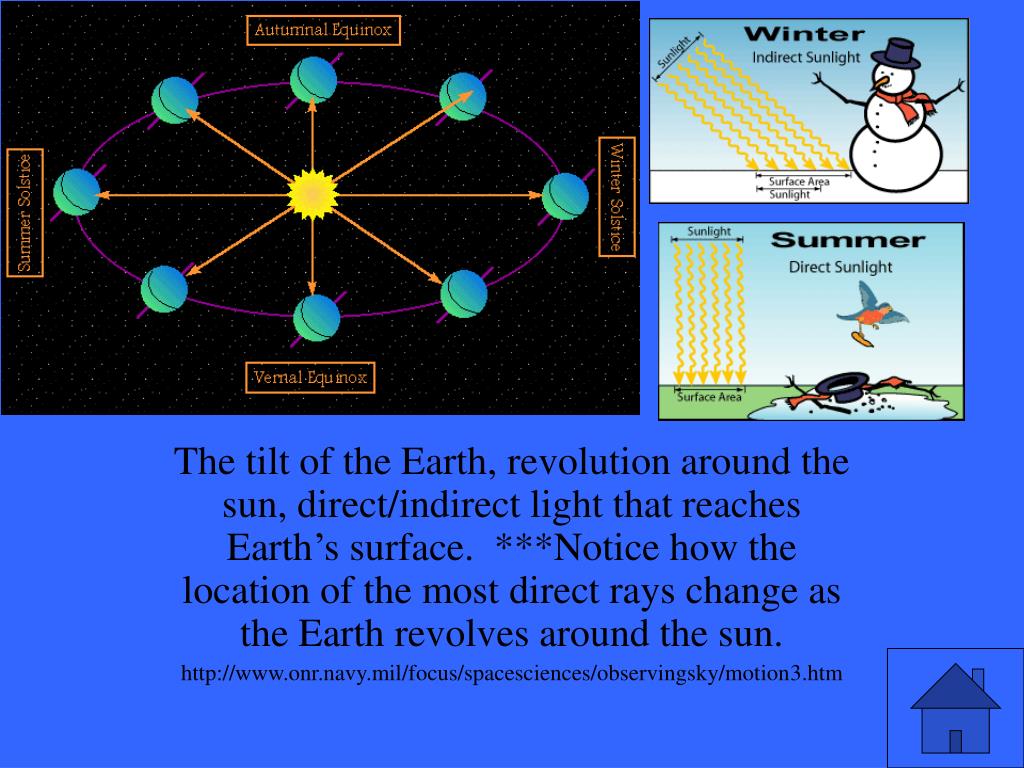 Autumnal Equinox

Summer Solstice

Winter Solstice

Vernal Equinox

Winter
Indirect Sunlight
Sunlight
Surface Area
Sunlight

Sunlight
Summer
Direct Sunlight
Surface Area

The tilt of the Earth, revolution around the sun, direct/indirect light that reaches Earth's surface. ***Notice how the location of the most direct rays change as the Earth revolves around the sun.

http://www.onr.navy.mil/focus/spacesciences/observingsky/motion3.htm